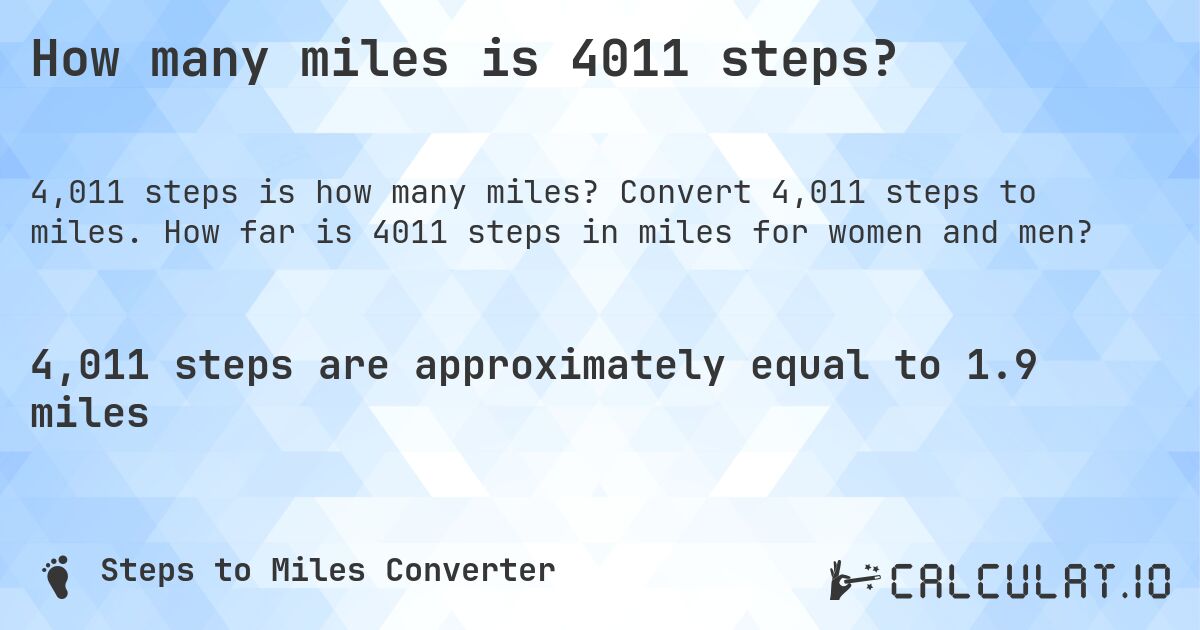 How many miles is 4011 steps?

4,011 steps is how many miles? Convert 4,011 steps to miles. How far is 4011 steps in miles for women and men?

4,011 steps are approximately equal to 1.9 miles

Steps to Miles Converter

CALCULAT.IO